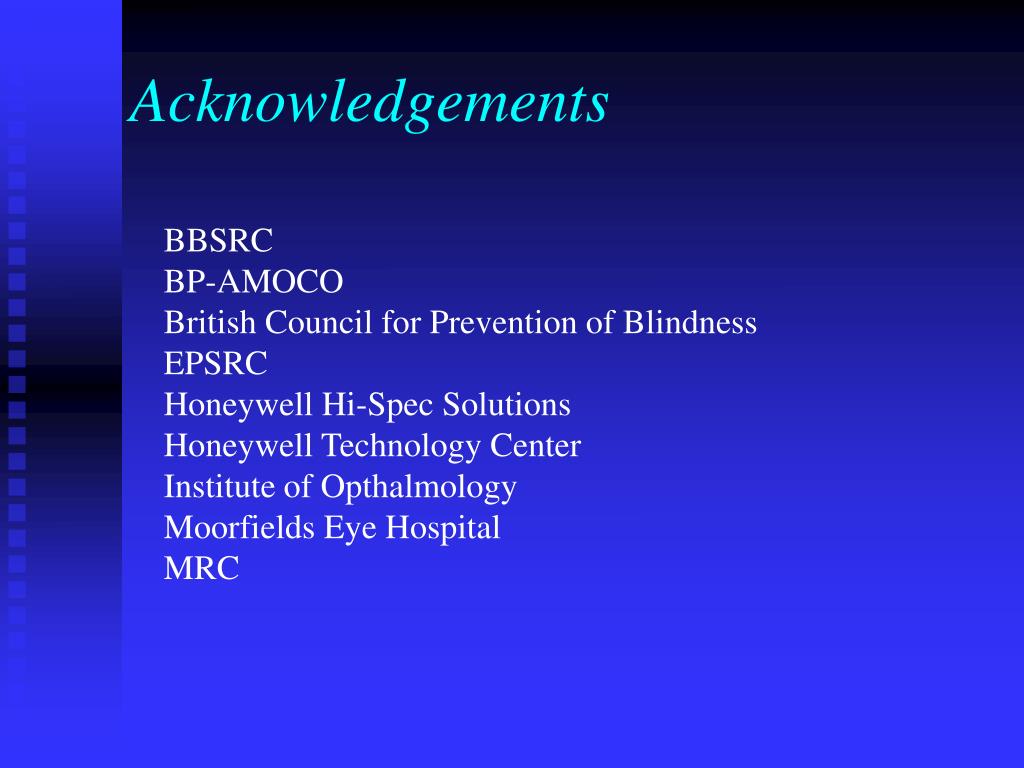 Acknowledgements

BBSRC
BP-AMOCO
British Council for Prevention of Blindness
EPSRC
Honeywell Hi-Spec Solutions
Honeywell Technology Center
Institute of Opthalmology
Moorfields Eye Hospital
MRC